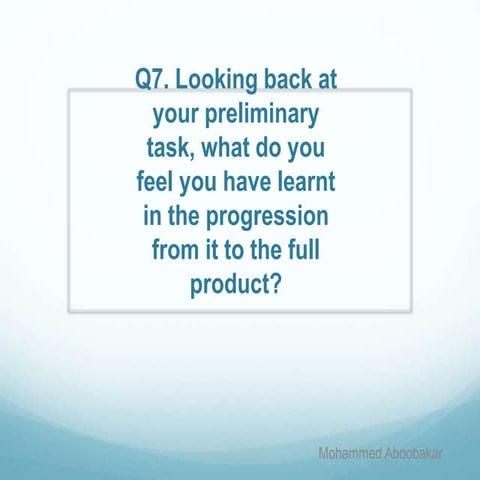 Q7. Looking back at your preliminary task, what do you feel you have learnt in the progression from it to the full product?

Mohammed Aboobakar